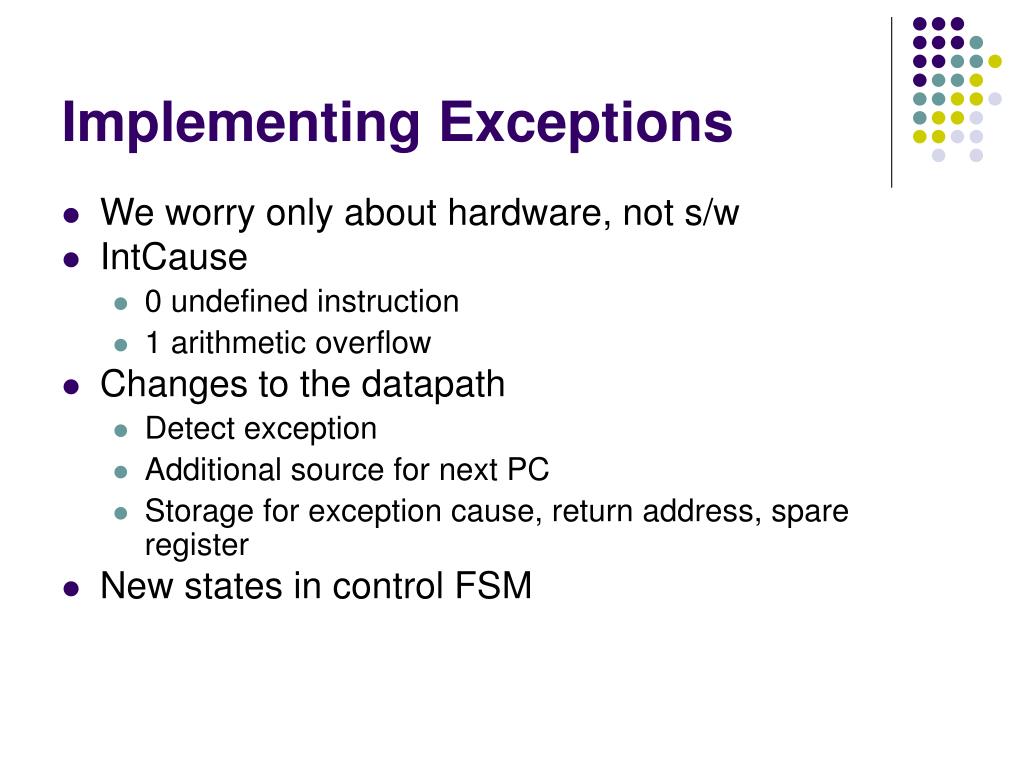 Implementing Exceptions

- We worry only about hardware, not s/w
- IntCause
  - 0 undefined instruction
  - 1 arithmetic overflow
- Changes to the datapath
  - Detect exception
  - Additional source for next PC
  - Storage for exception cause, return address, spare register
- New states in control FSM